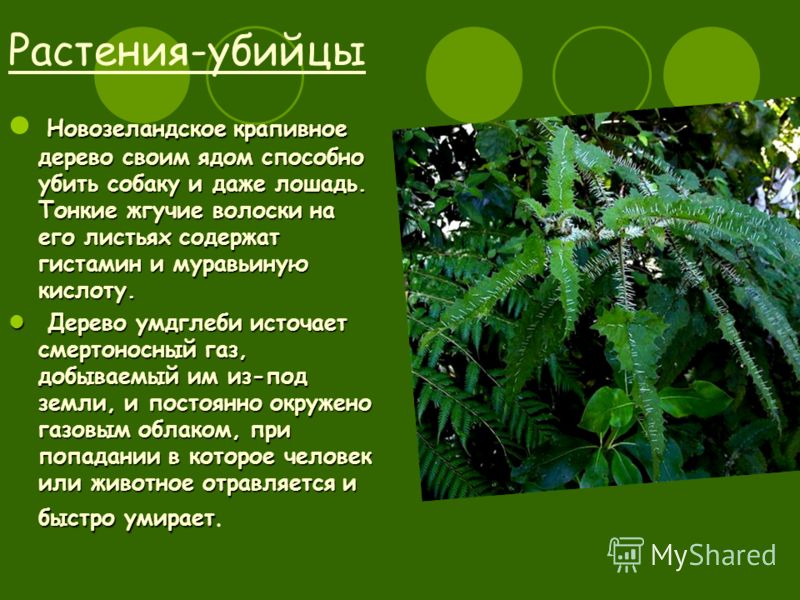 Растения-убийцы

Новозеландское крапивное дерево своим ядом способно убить собаку и даже лошадь. Тонкие жгучие волоски на его листьях содержат гистамин и муравьиную кислоту.

Дерево умдглеби источает смертоносный газ, добываемый им из-под земли, и постоянно окружено газовым облаком, при попадании в которое человек или животное отравляется и быстро умирает.

MyShared